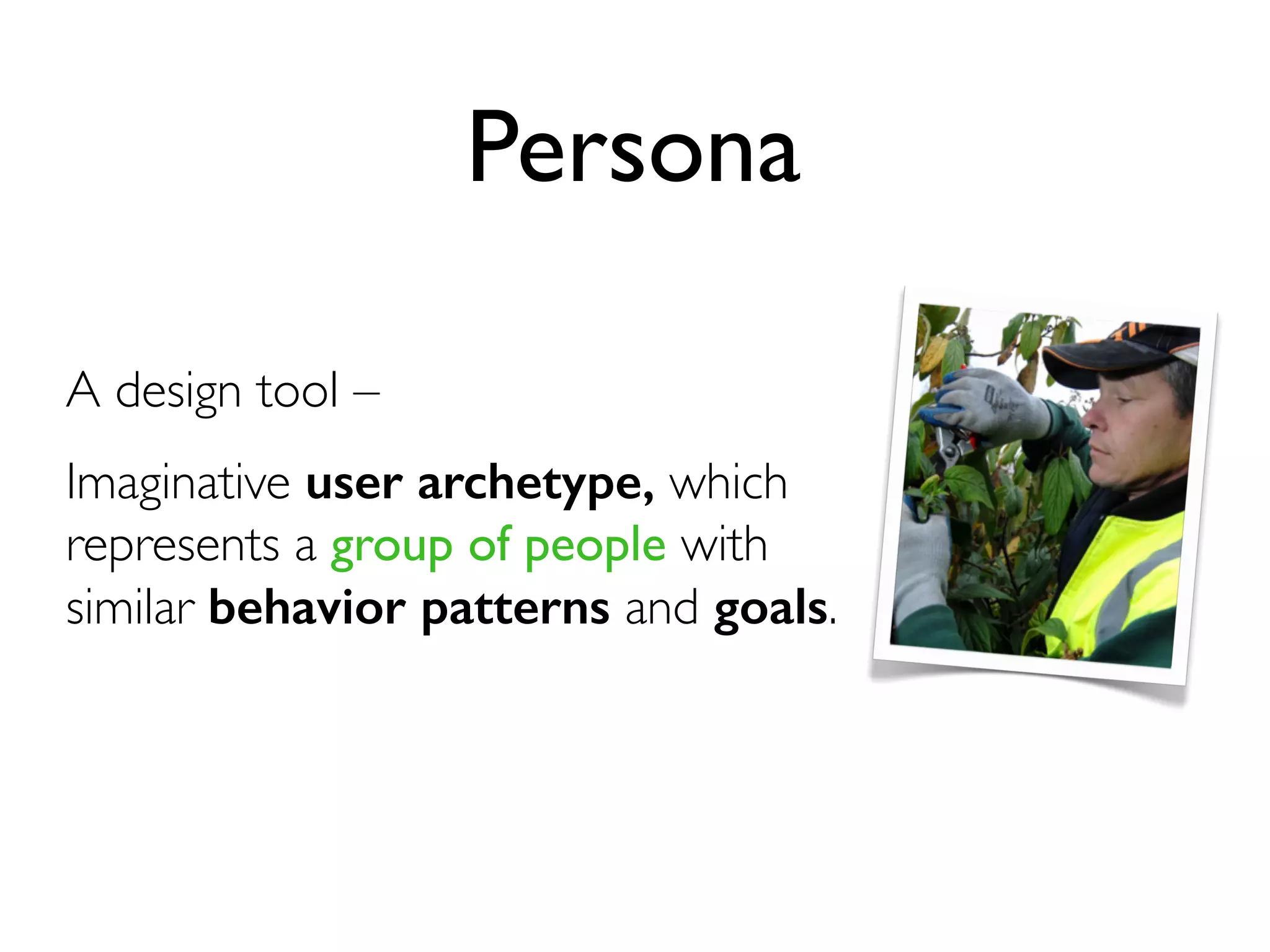 Persona

A design tool –

Imaginative user archetype, which represents a group of people with similar behavior patterns and goals.